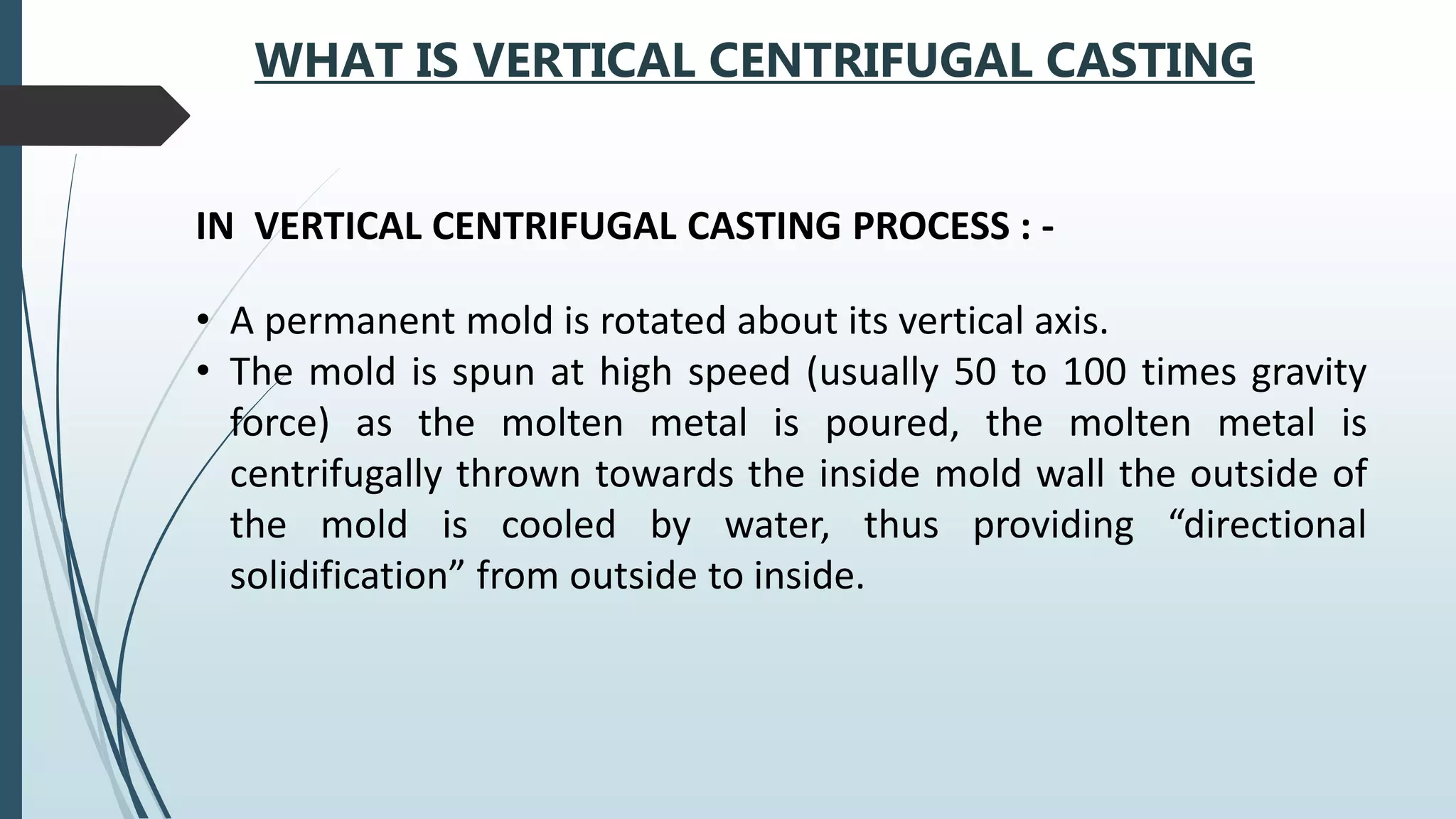 WHAT IS VERTICAL CENTRIFUGAL CASTING

IN VERTICAL CENTRIFUGAL CASTING PROCESS : -

• A permanent mold is rotated about its vertical axis.
• The mold is spun at high speed (usually 50 to 100 times gravity force) as the molten metal is poured, the molten metal is centrifugally thrown towards the inside mold wall the outside of the mold is cooled by water, thus providing “directional solidification” from outside to inside.